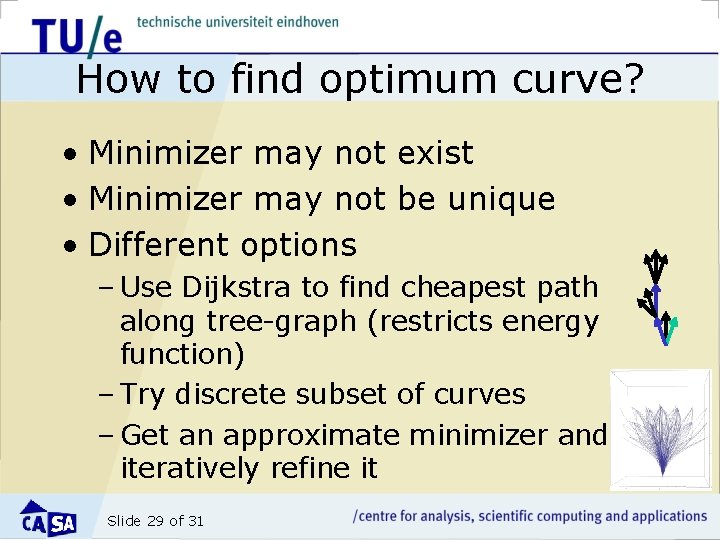 TU/e technische universiteit eindhoven

How to find optimum curve?

• Minimizer may not exist
• Minimizer may not be unique
• Different options
– Use Dijkstra to find cheapest path along tree-graph (restricts energy function)
– Try discrete subset of curves
– Get an approximate minimizer and iteratively refine it

CASA

Slide 29 of 31

/centre for analysis, scientific computing and applications